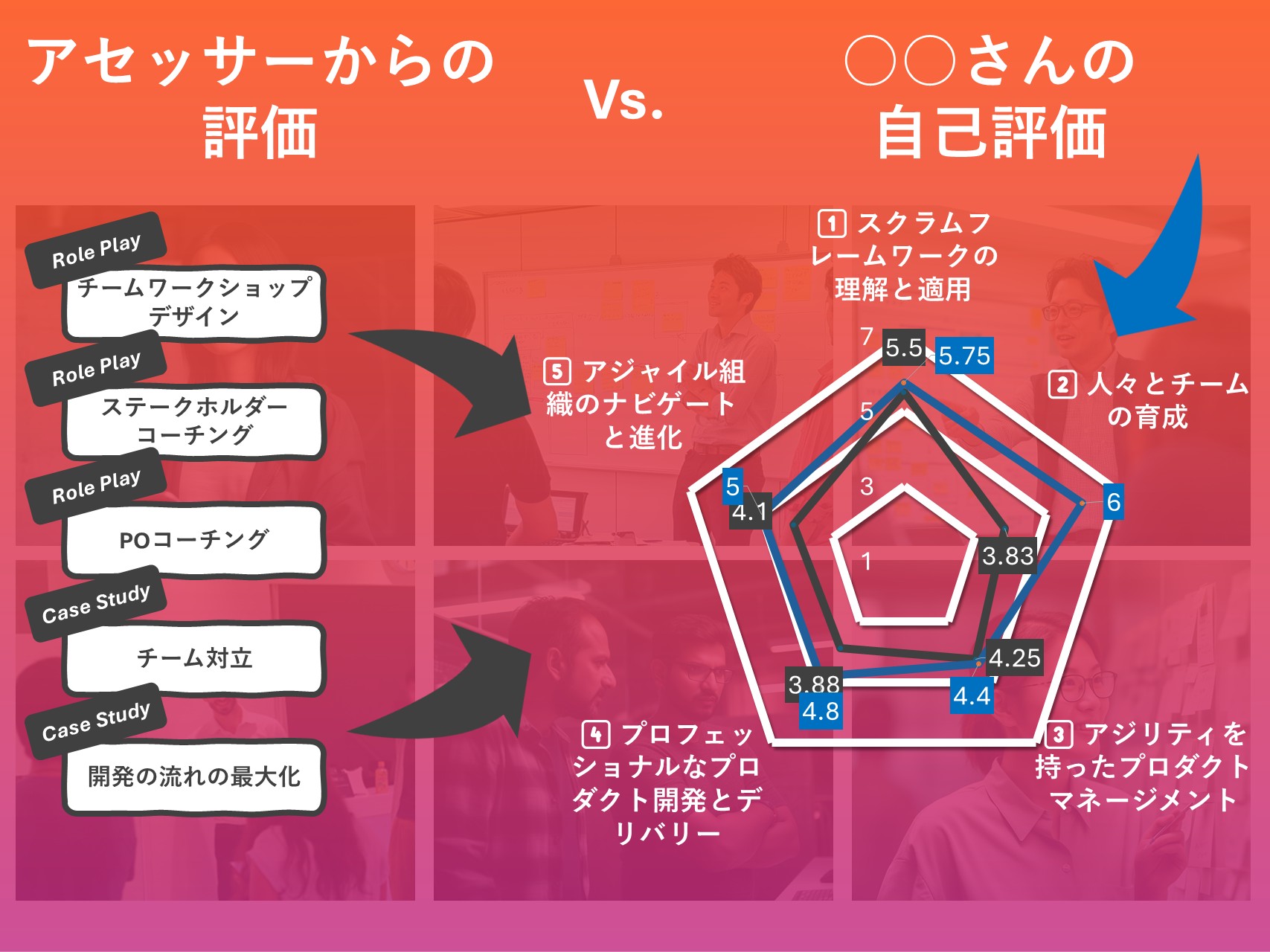 アセッサーからの評価

Vs.

○○さんの自己評価

Role Play
チームワークショップデザイン

Role Play
ステークホルダーコーチング

Role Play
POコーチング

Case Study
チーム対立

Case Study
開発の流れの最大化

1 スクラムフレームワークの理解と適用

2 人々とチームの育成

3 アジリティを持ったプロダクトマネージメント

4 プロフェッショナルなプロダクト開発とデリバリー

5 アジャイル組織のナビゲートと進化

7
5
3
1

5.5
5.75
6
3.83
4.25
4.4
3.88
4.8
5
4.1